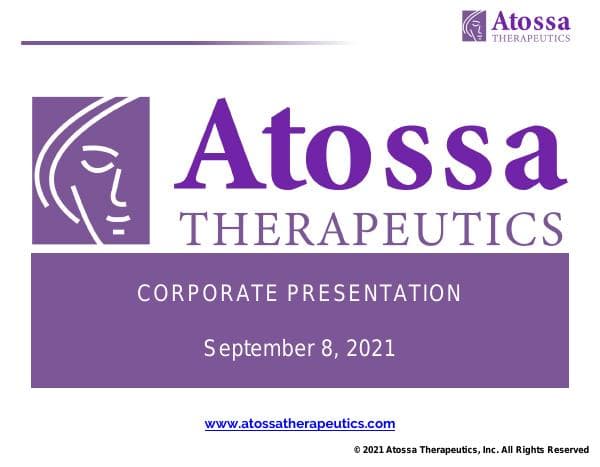 Atossa
THERAPEUTICS

Atossa
THERAPEUTICS

CORPORATE PRESENTATION

September 8, 2021

www.atossatherapeutics.com

© 2021 Atossa Therapeutics, Inc. All Rights Reserved